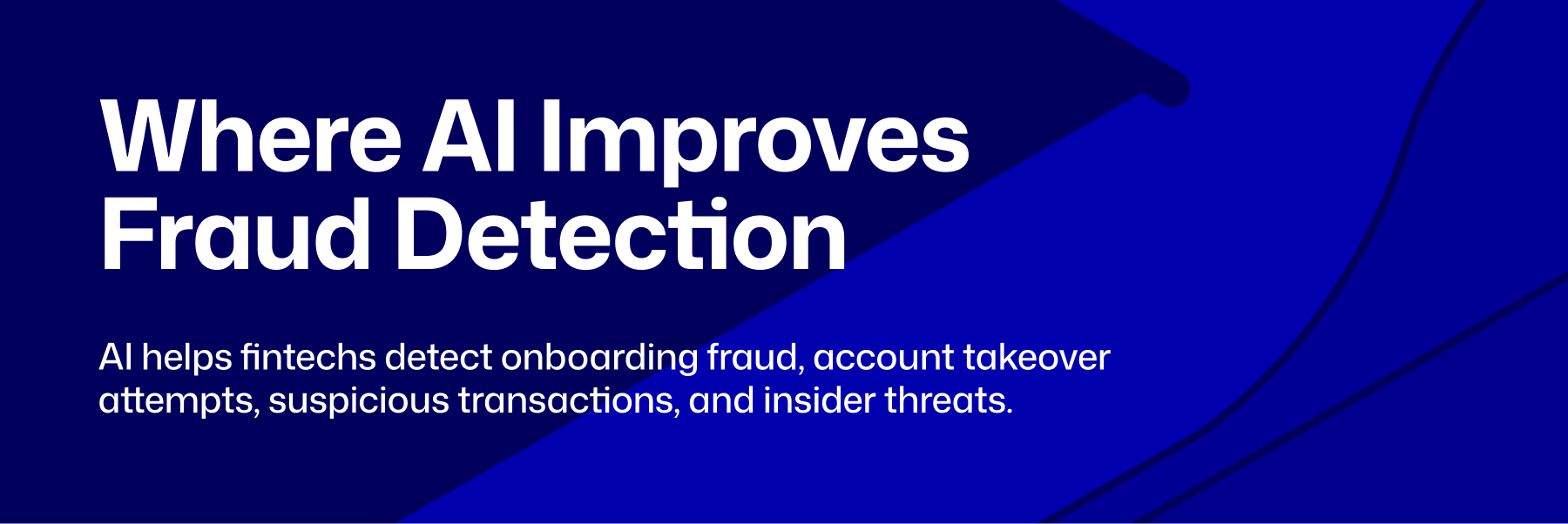 Where AI Improves Fraud Detection

AI helps fintechs detect onboarding fraud, account takeover attempts, suspicious transactions, and insider threats.